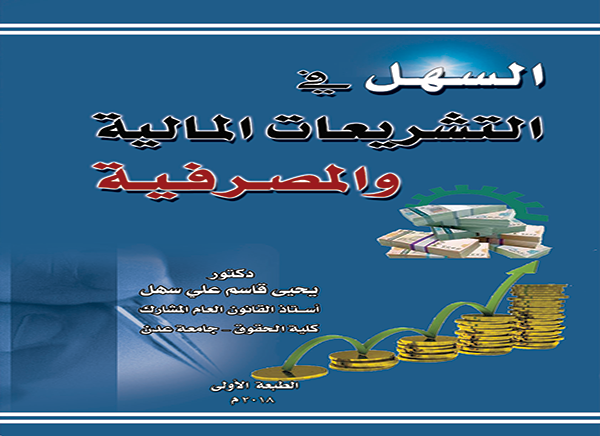 السهل في
التشريعات المالية
والمصرفية

دكتور
يحيى قاسم علي سهل
أستاذ القانون العام المشارك
كلية الحقوق - جامعة عدن

الطبعة الأولى
٢٠١٨م